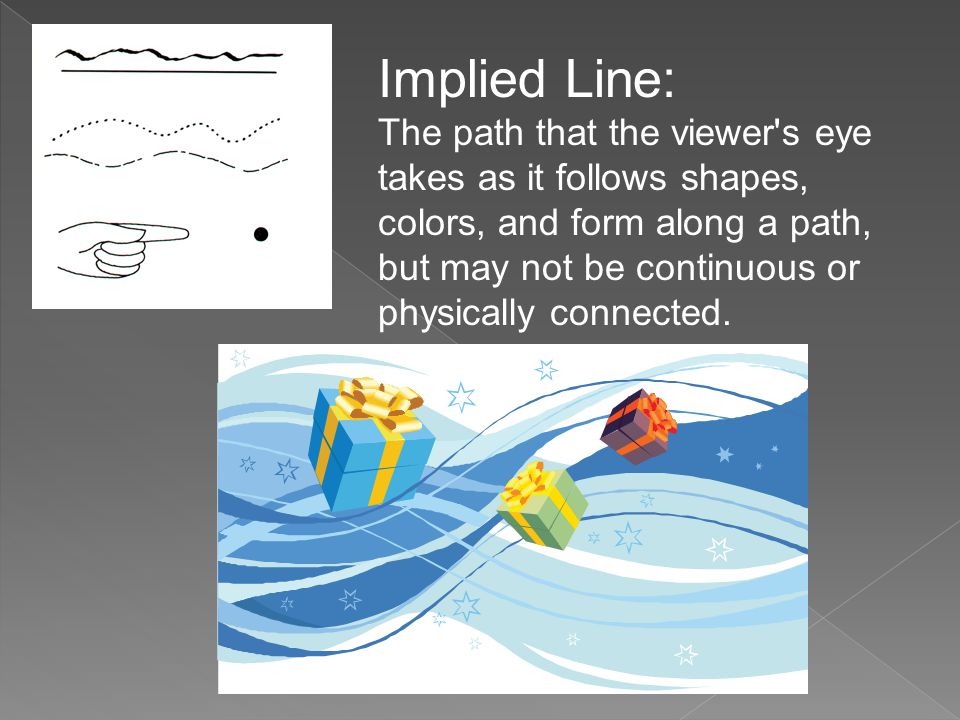 Implied Line:
The path that the viewer's eye takes as it follows shapes, colors, and form along a path, but may not be continuous or physically connected.